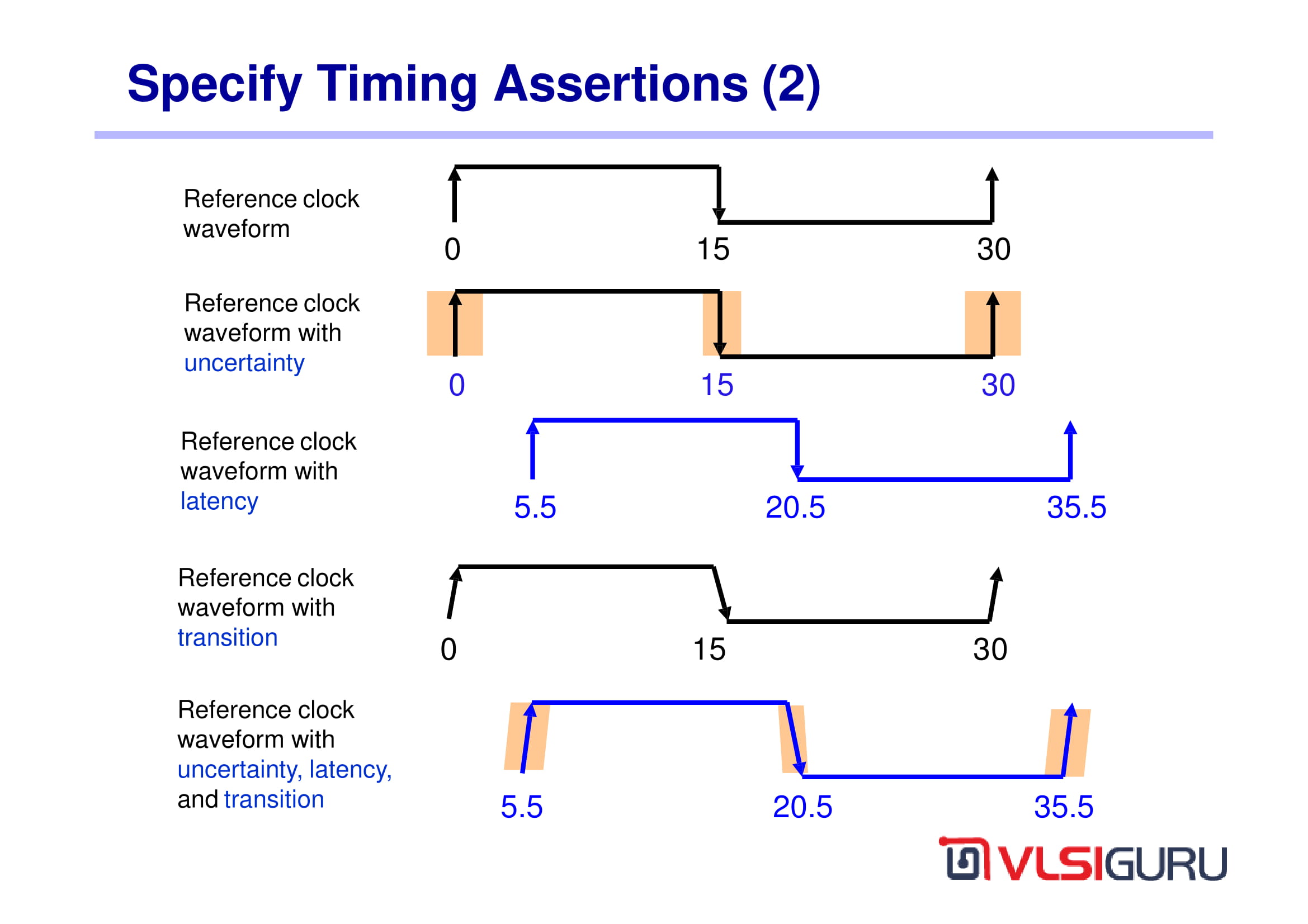 Specify Timing Assertions (2)

Reference clock waveform

0
15
30

Reference clock waveform with uncertainty

0
15
30

Reference clock waveform with latency

5.5
20.5
35.5

Reference clock waveform with transition

0
15
30

Reference clock waveform with uncertainty, latency, and transition

5.5
20.5
35.5

VLSIGURU